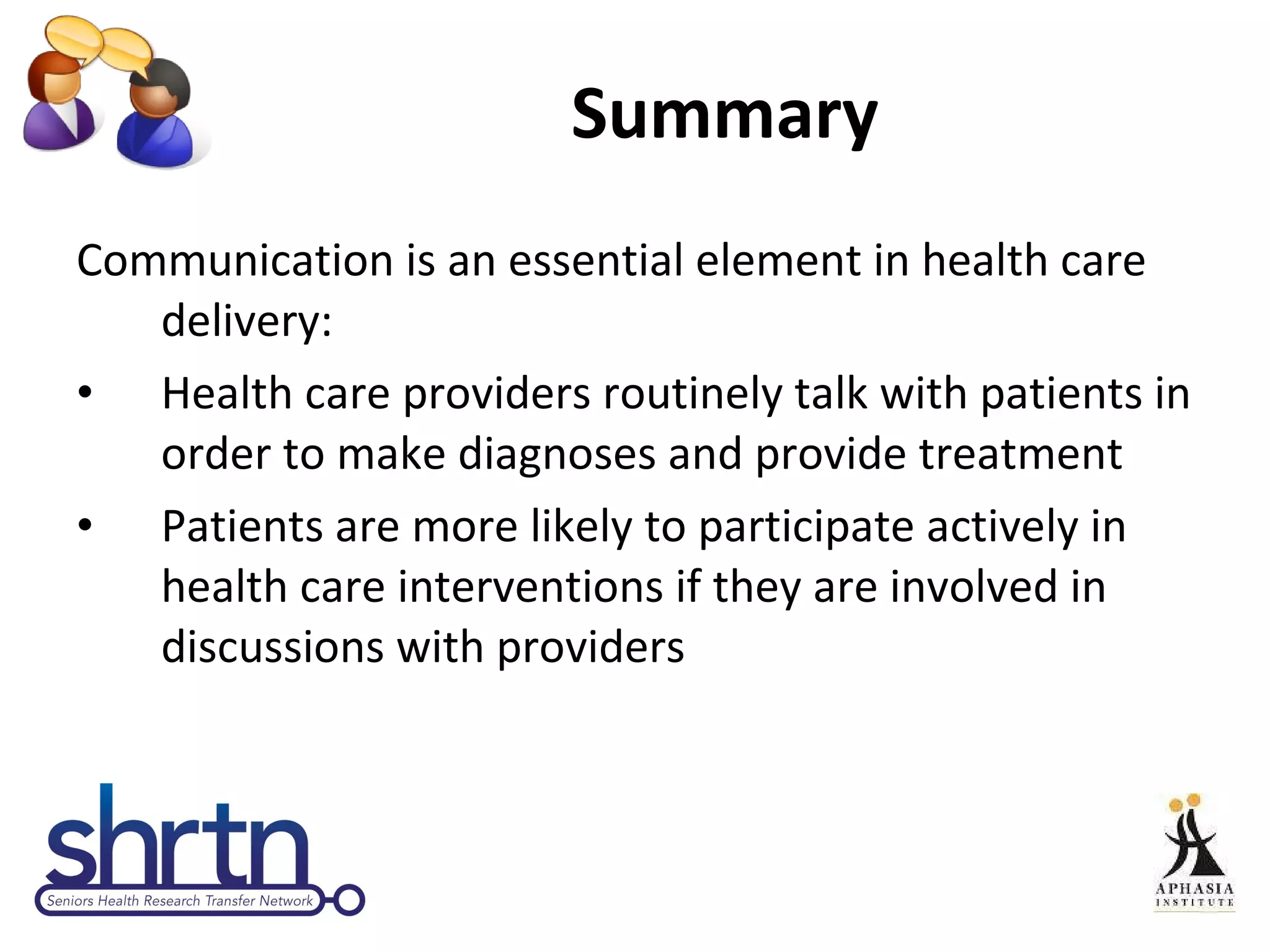 Summary

Communication is an essential element in health care delivery:

• Health care providers routinely talk with patients in order to make diagnoses and provide treatment

• Patients are more likely to participate actively in health care interventions if they are involved in discussions with providers

shrtn
Seniors Health Research Transfer Network

APHASIA INSTITUTE